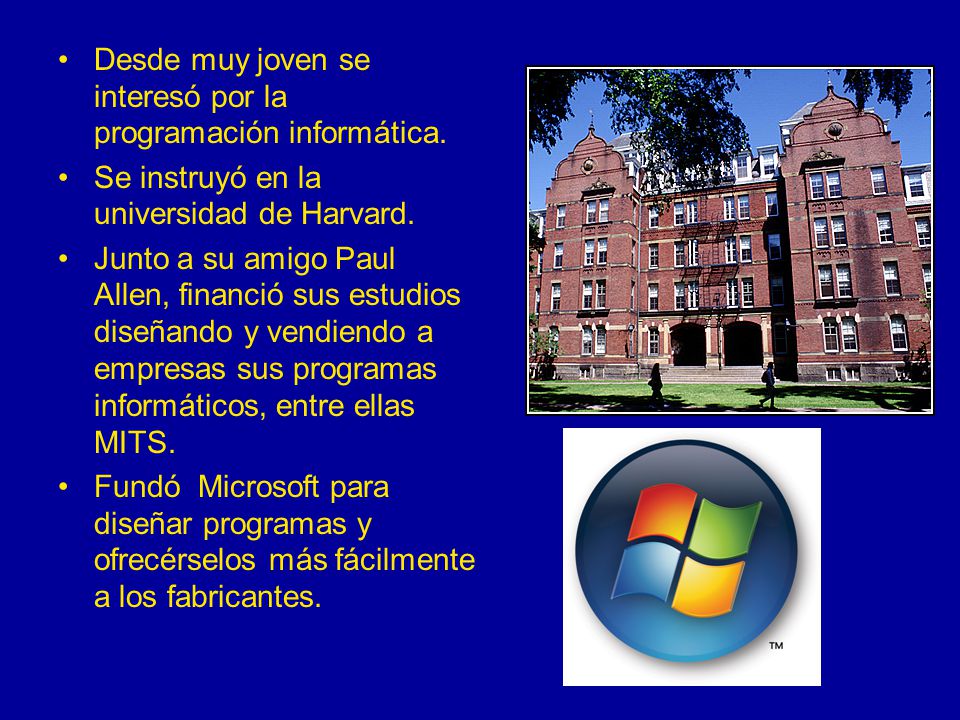 • Desde muy joven se interesó por la programación informática.
• Se instruyó en la universidad de Harvard.
• Junto a su amigo Paul Allen, financió sus estudios diseñando y vendiendo a empresas sus programas informáticos, entre ellas MITS.
• Fundó  Microsoft para diseñar programas y ofrecérselos más fácilmente a los fabricantes.

TM